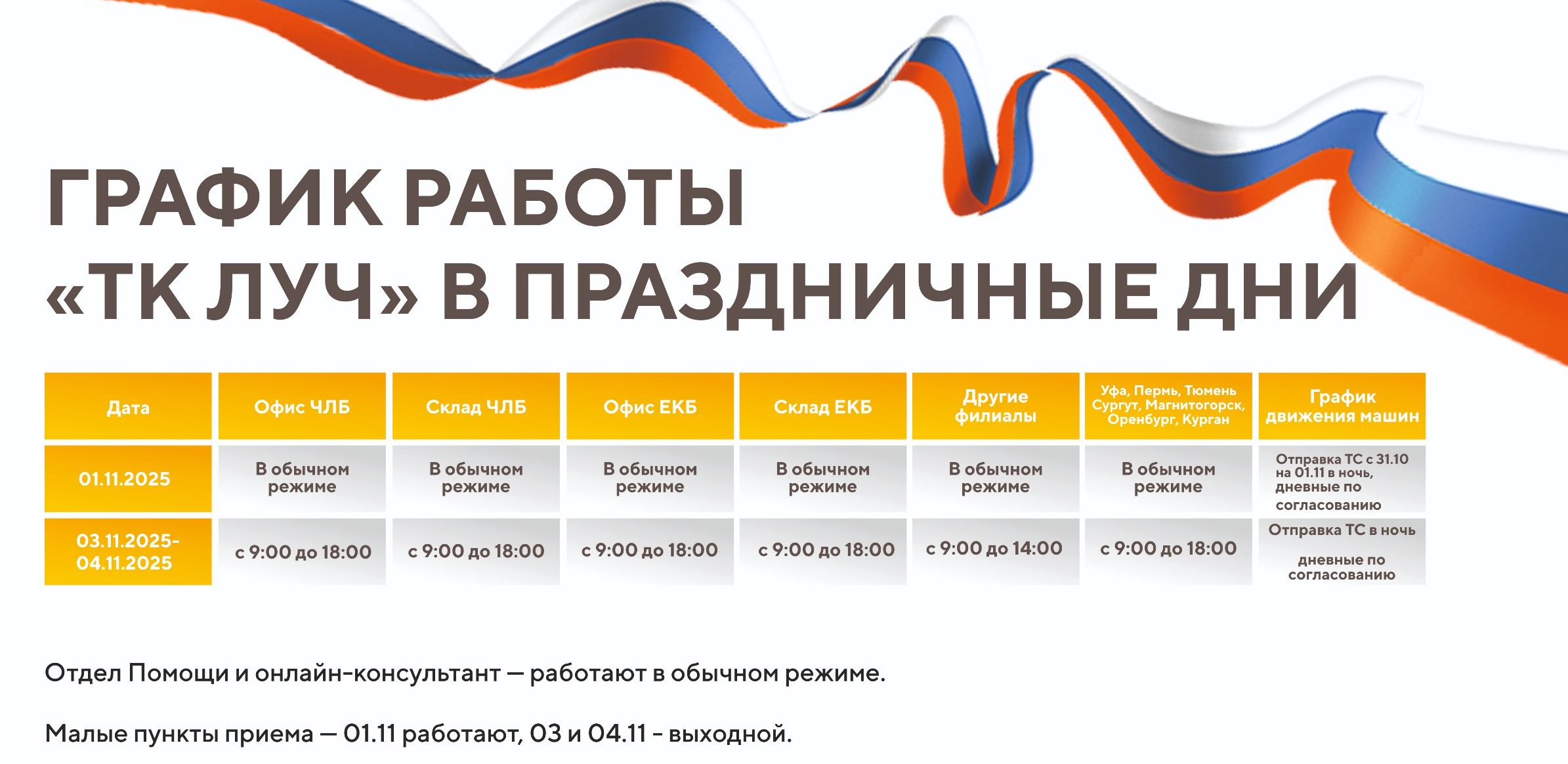 ГРАФИК РАБОТЫ «ТК ЛУЧ» В ПРАЗДНИЧНЫЕ ДНИ

| Дата | Офис ЧЛБ | Склад ЧЛБ | Офис ЕКБ | Склад ЕКБ | Другие филиалы | Уфа, Пермь, Тюмень Сургут, Магнитогорск, Оренбург, Курган | График движения машин |
|---|---|---|---|---|---|---|---|
| 01.11.2025 | В обычном режиме | В обычном режиме | В обычном режиме | В обычном режиме | В обычном режиме | В обычном режиме | Отправка ТС с 31.10 на 01.11 в ночь, дневные по согласованию |
| 03.11.2025-04.11.2025 | с 9:00 до 18:00 | с 9:00 до 18:00 | с 9:00 до 18:00 | с 9:00 до 18:00 | с 9:00 до 14:00 | с 9:00 до 18:00 | Отправка ТС в ночь дневные по согласованию |

Отдел Помощи и онлайн-консультант — работают в обычном режиме.

Малые пункты приема — 01.11 работают, 03 и 04.11 - выходной.